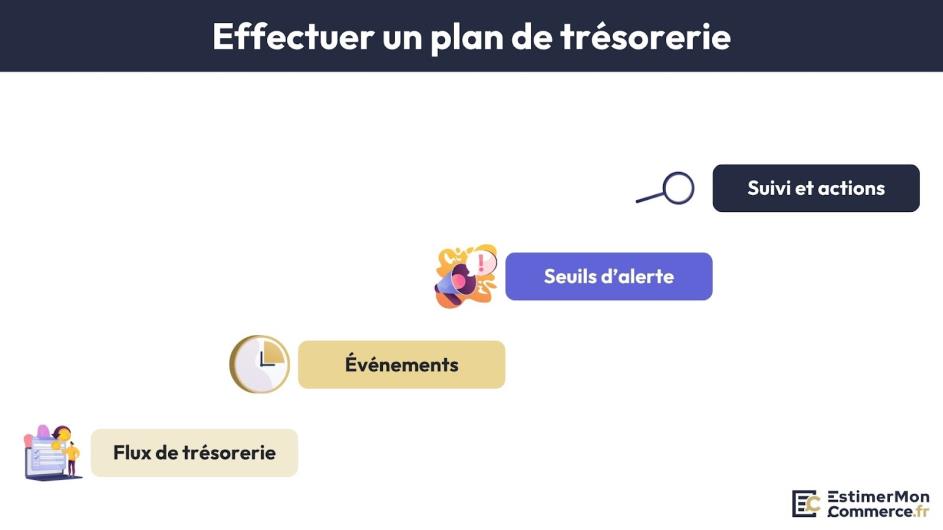 Effectuer un plan de trésorerie

Suivi et actions

Seuils d'alerte

Événements

Flux de trésorerie

EstimerMon Commerce.fr